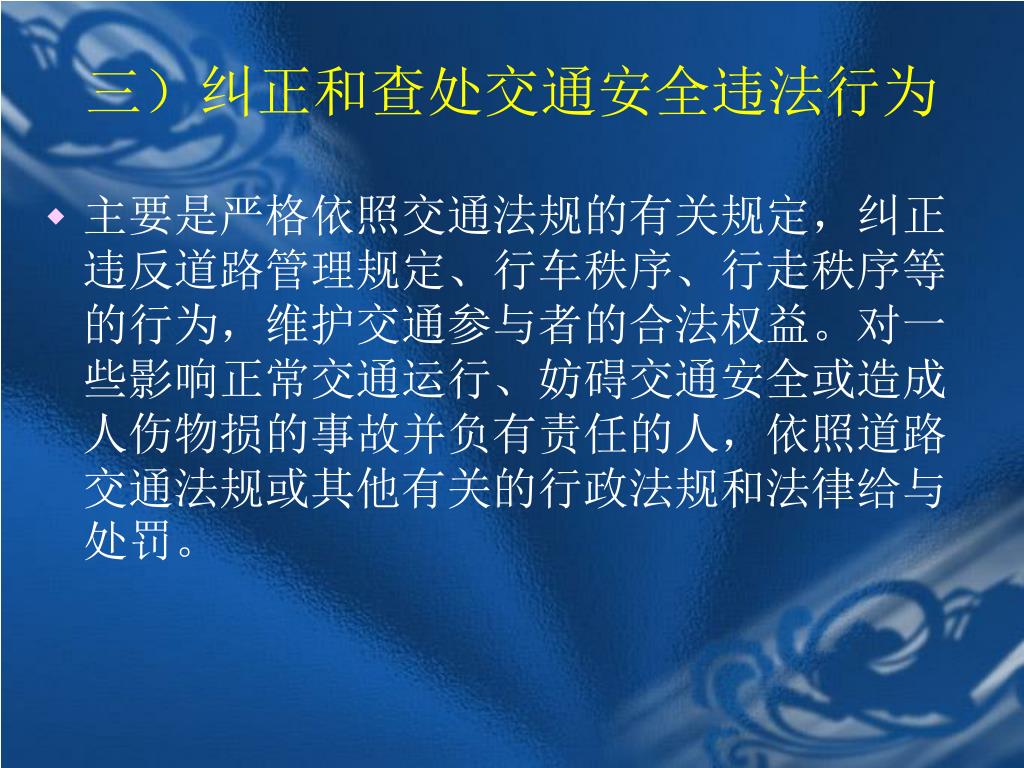 三）纠正和查处交通安全违法行为

◆ 主要是严格依照交通法规的有关规定，纠正违反道路管理规定、行车秩序、行走秩序等的行为，维护交通参与者的合法权益。对一些影响正常交通运行、妨碍交通安全或造成人伤物损的事故并负有责任的人，依照道路交通法规或其他有关的行政法规和法律给与处罚。